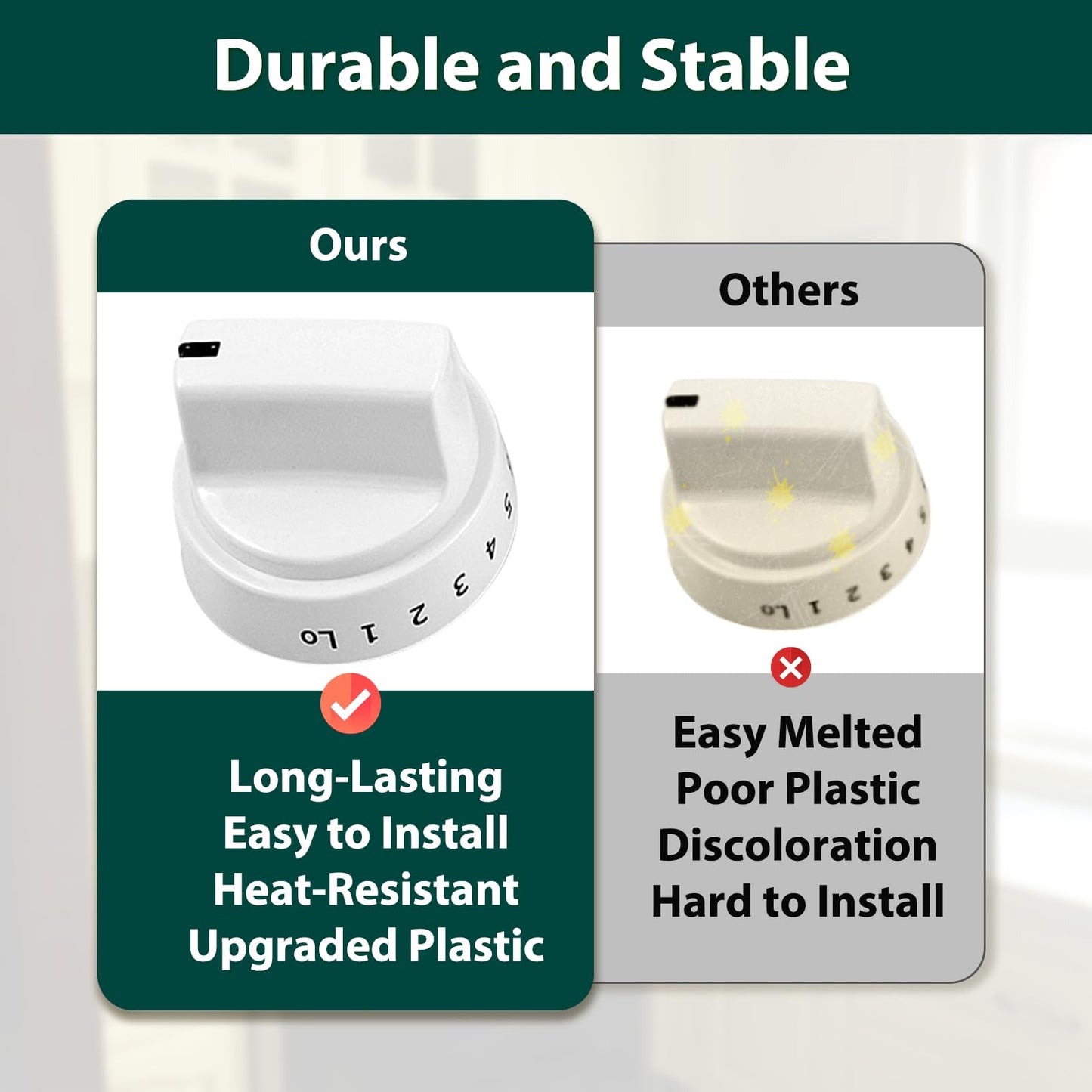 Durable and Stable

Ours

Lo 1 2 3 4 5

Long-Lasting
Easy to Install
Heat-Resistant
Upgraded Plastic

Others

Lo 1 2 3 4 5

Easy Melted
Poor Plastic
Discoloration
Hard to Install